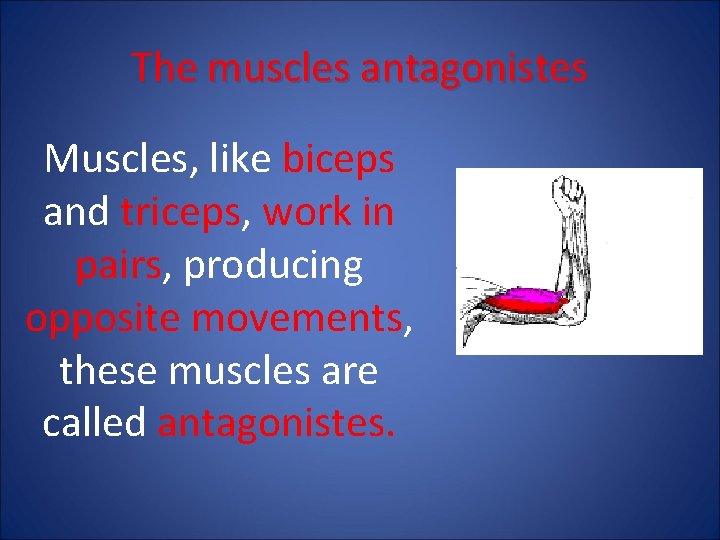 The muscles antagonistes

Muscles, like biceps and triceps, work in pairs, producing opposite movements, these muscles are called antagonistes.